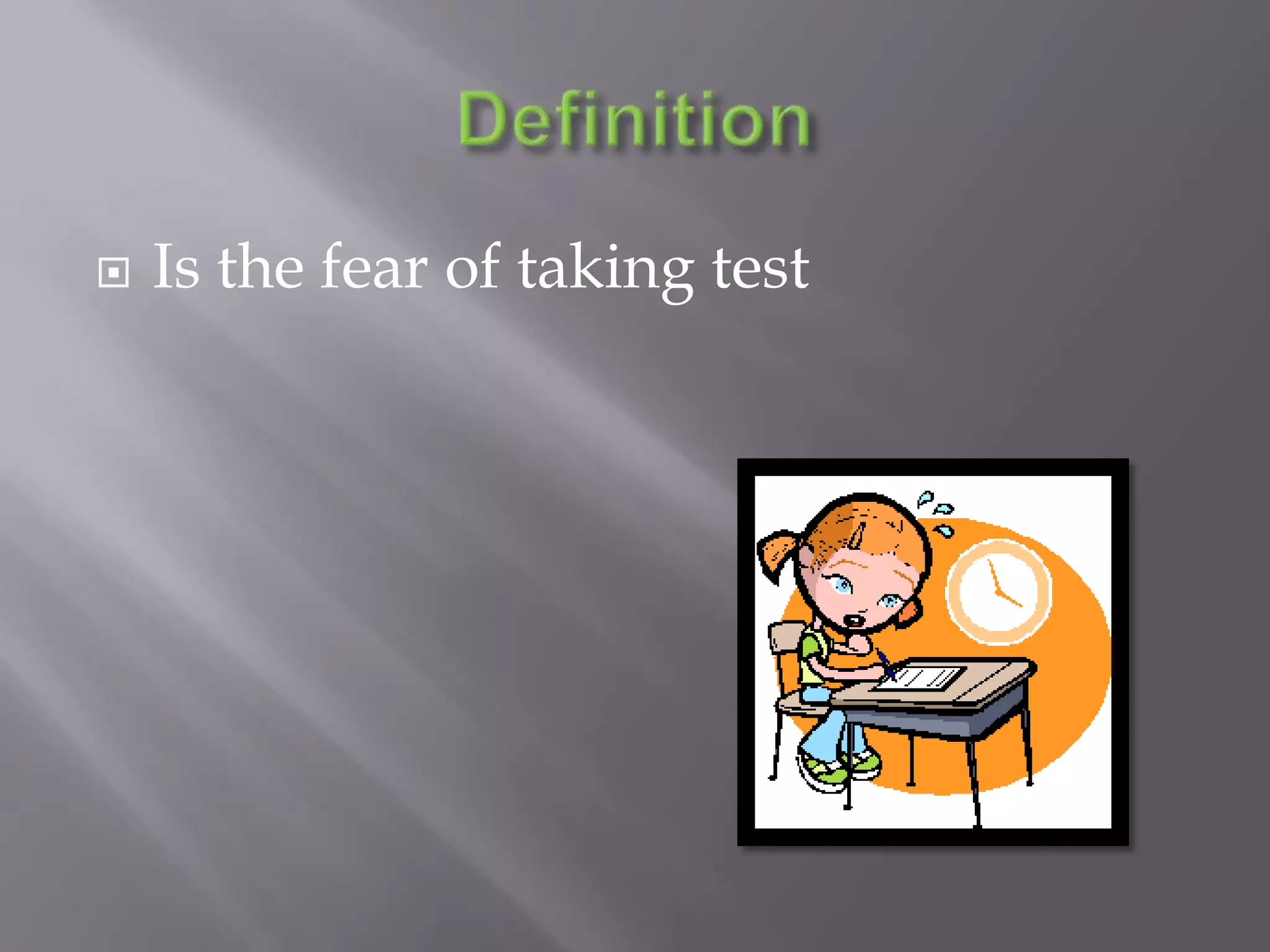 Definition

Is the fear of taking test